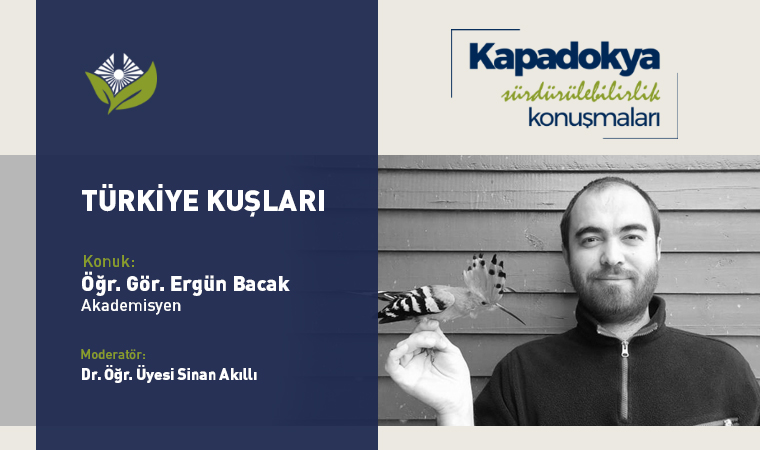 Kapadokya
sürdürülebilirlik
konuşmaları

TÜRKİYE KUŞLARI

Konuk:
Öğr. Gör. Ergün Bacak
Akademisyen

Moderatör:
Dr. Öğr. Üyesi Sinan Akıllı